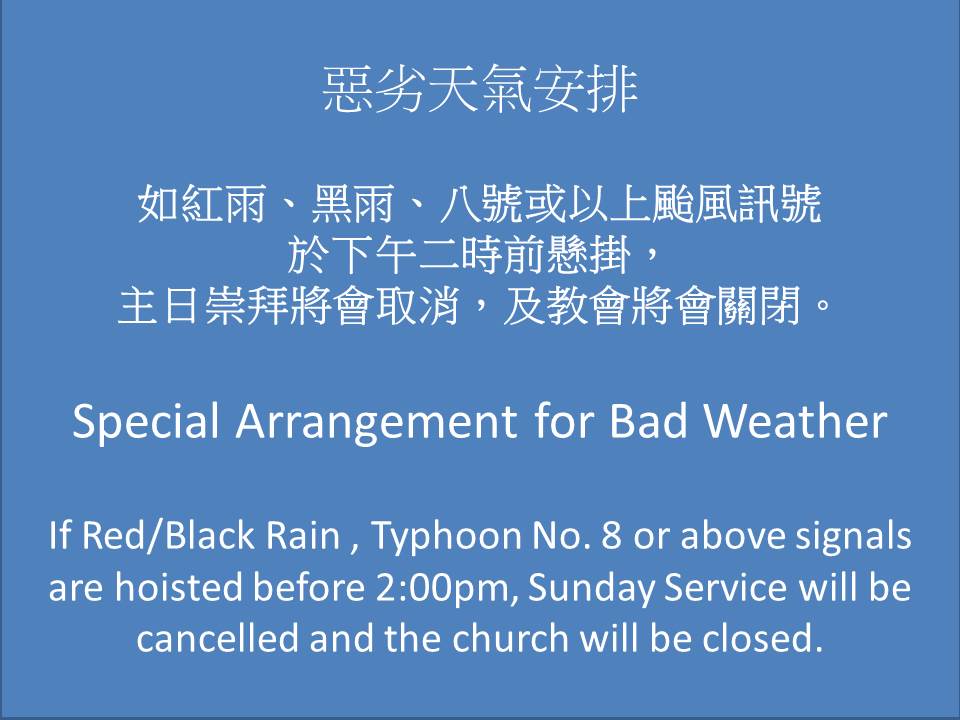 惡劣天氣安排

如紅雨、黑雨、八號或以上颱風訊號
於下午二時前懸掛，
主日崇拜將會取消，及教會將會關閉。

Special Arrangement for Bad Weather

If Red/Black Rain , Typhoon No. 8 or above signals are hoisted before 2:00pm, Sunday Service will be cancelled and the church will be closed.